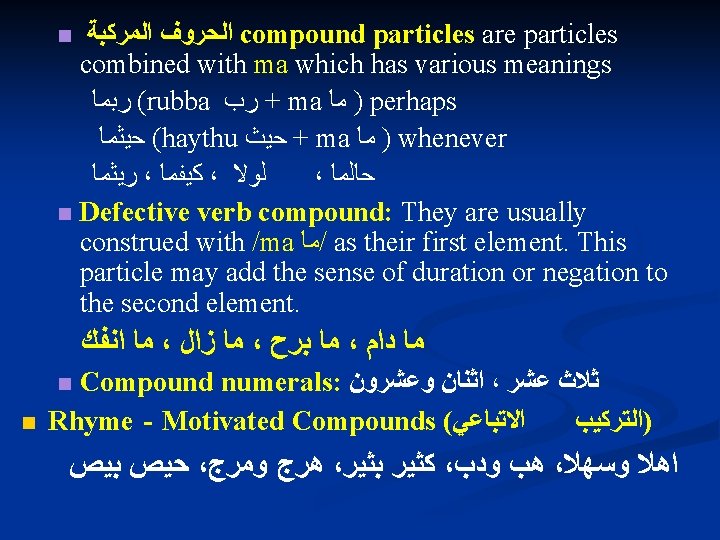 ■ الحروف المركبة compound particles are particles combined with ma which has various meanings

ربما (rubba رب + ma ما ) perhaps

حيثما (haythu حيث + ma ما ) whenever

حالما ، لولا ، كيفما ، ريثما

■ Defective verb compound: They are usually construed with /ma ما/ as their first element. This particle may add the sense of duration or negation to the second element.

ما دام ، ما برح ، ما زال ، ما انفك

■ Compound numerals: ثلاث عشر ، اثنان وعشرون

■ Rhyme - Motivated Compounds (التركيب الاتباعي)

اهلا وسهلا، هب ودب، كثير بثير، هرج ومرج، حيص بيص